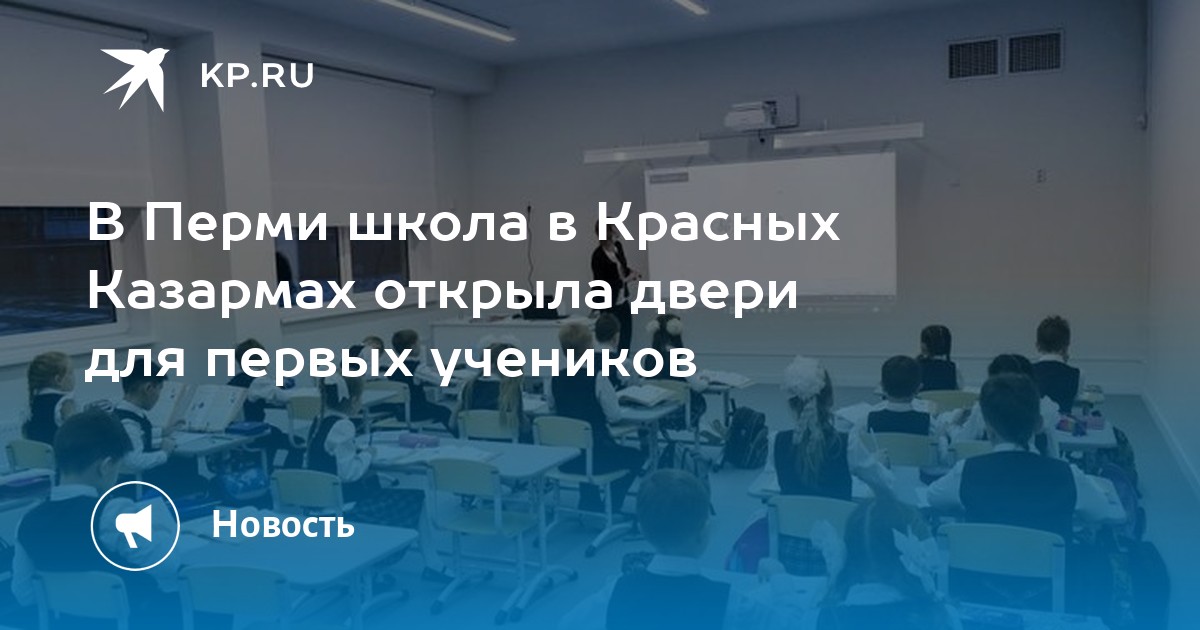 KP.RU

В Перми школа в Красных Казармах открыла двери для первых учеников

Новость